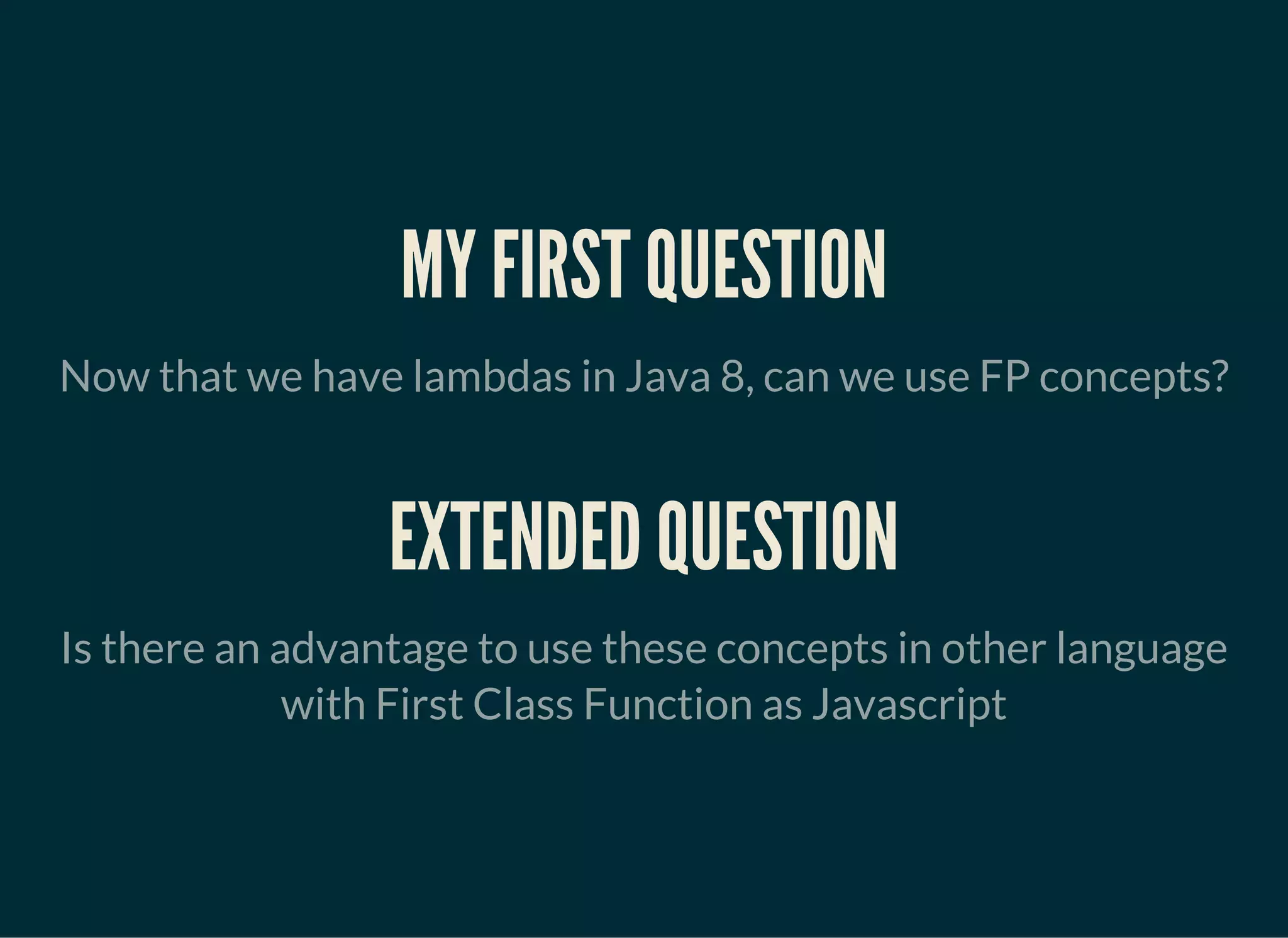 MY FIRST QUESTION

Now that we have lambdas in Java 8, can we use FP concepts?

EXTENDED QUESTION

Is there an advantage to use these concepts in other language with First Class Function as Javascript